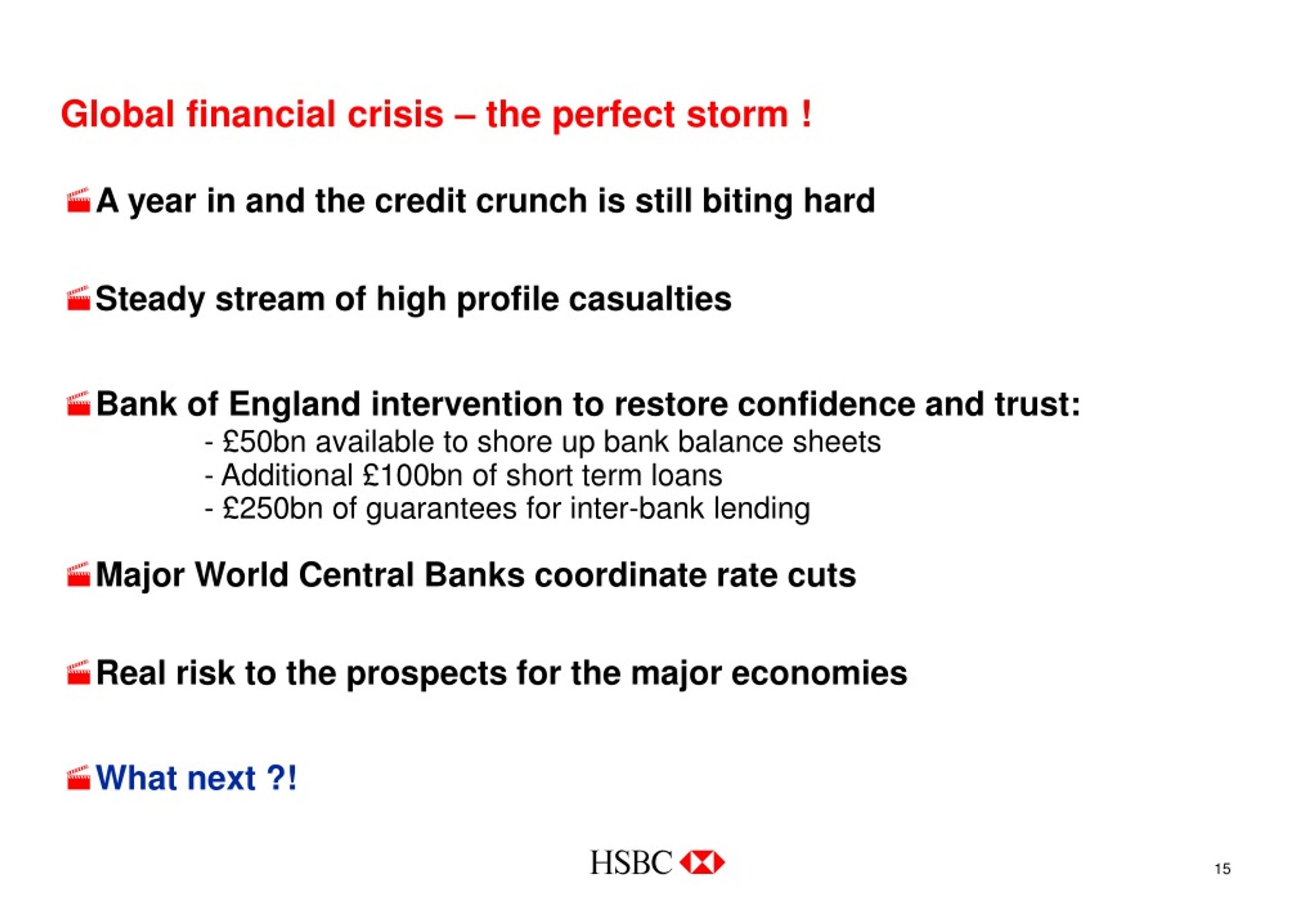 Global financial crisis – the perfect storm !

A year in and the credit crunch is still biting hard

Steady stream of high profile casualties

Bank of England intervention to restore confidence and trust:
- £50bn available to shore up bank balance sheets
- Additional £100bn of short term loans
- £250bn of guarantees for inter-bank lending

Major World Central Banks coordinate rate cuts

Real risk to the prospects for the major economies

What next ?!

HSBC

15